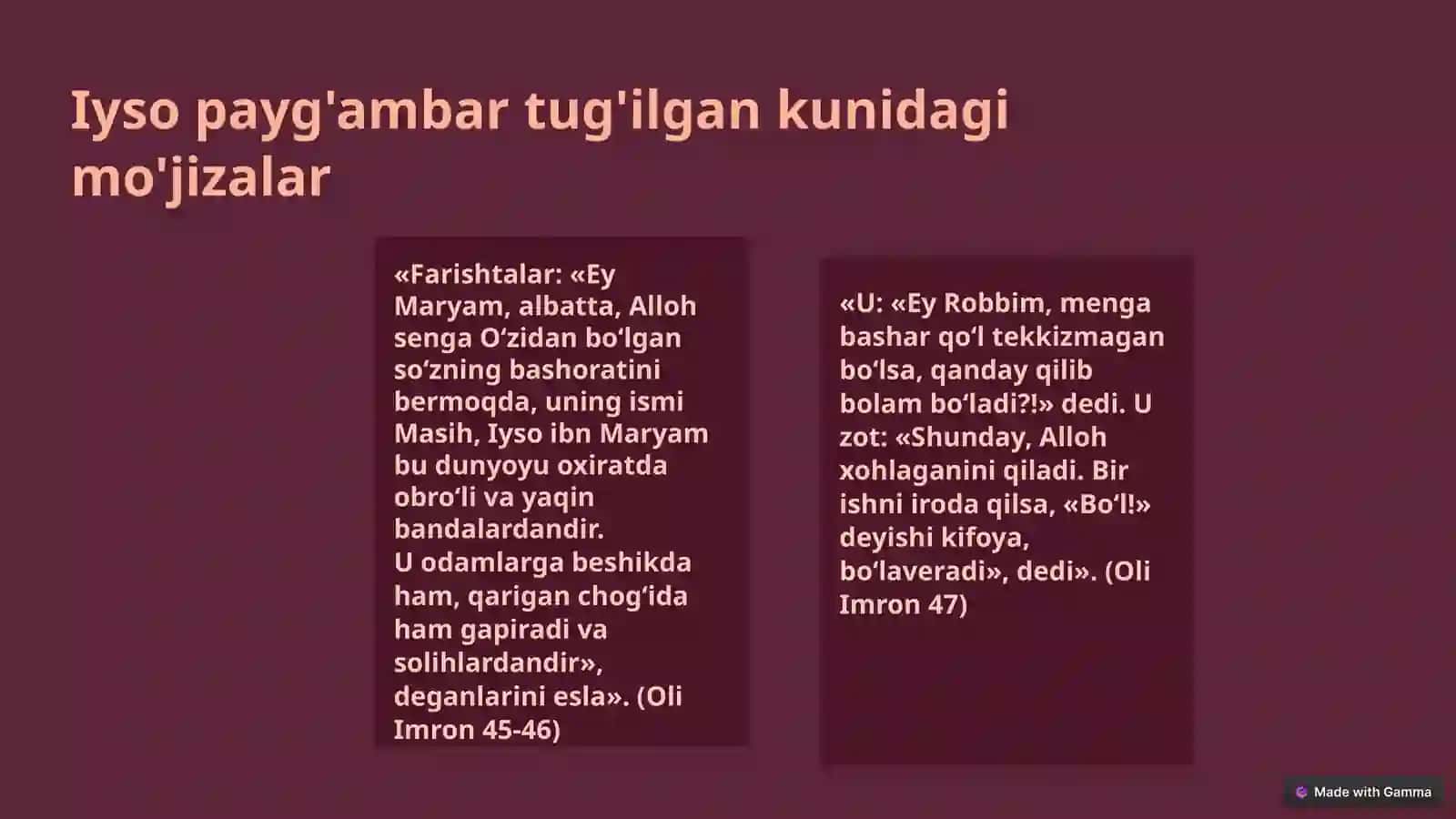 Iyso payg'ambar tug'ilgan kunidagi mo'jizalar

«Farishtalar: «Ey Maryam, albatta, Alloh senga O‘zidan bo‘lgan so‘zning bashoratini bermoqda, uning ismi Masih, Iyso ibn Maryam bu dunyoyu oxiratda obro‘li va yaqin bandalardandir.
U odamlarga beshikda ham, qarigan chog‘ida ham gapiradi va solihlardandir», deganlarini esla». (Oli Imron 45-46)

«U: «Ey Robbim, menga bashar qo‘l tekkizmagan bo‘lsa, qanday qilib bolam bo‘ladi?!» dedi. U zot: «Shunday, Alloh xohlaganini qiladi. Bir ishni iroda qilsa, «Bo‘l!» deyishi kifoya, bo‘laveradi», dedi». (Oli Imron 47)

Made with Gamma